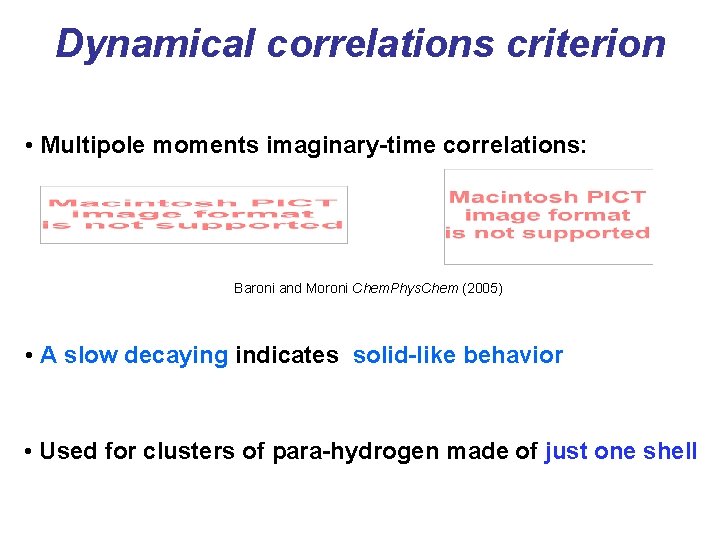 Dynamical correlations criterion

• Multipole moments imaginary-time correlations:

Macintosh PICT image format is not supported

Macintosh PICT image format is not supported

Baroni and Moroni ChemPhysChem (2005)

• A slow decaying indicates solid-like behavior

• Used for clusters of para-hydrogen made of just one shell